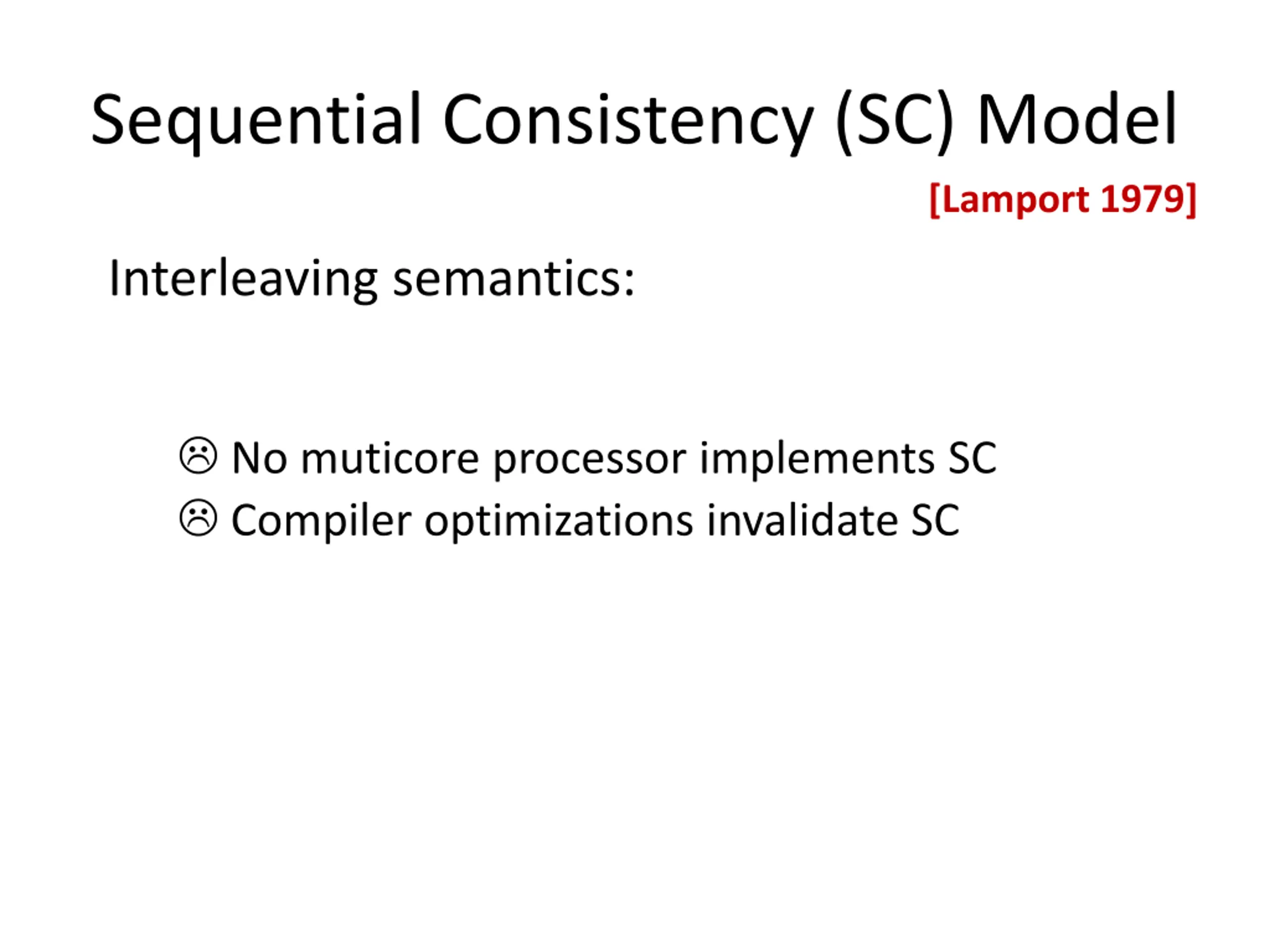 Sequential Consistency (SC) Model

[Lamport 1979]

Interleaving semantics:

☹ No muticore processor implements SC
☹ Compiler optimizations invalidate SC